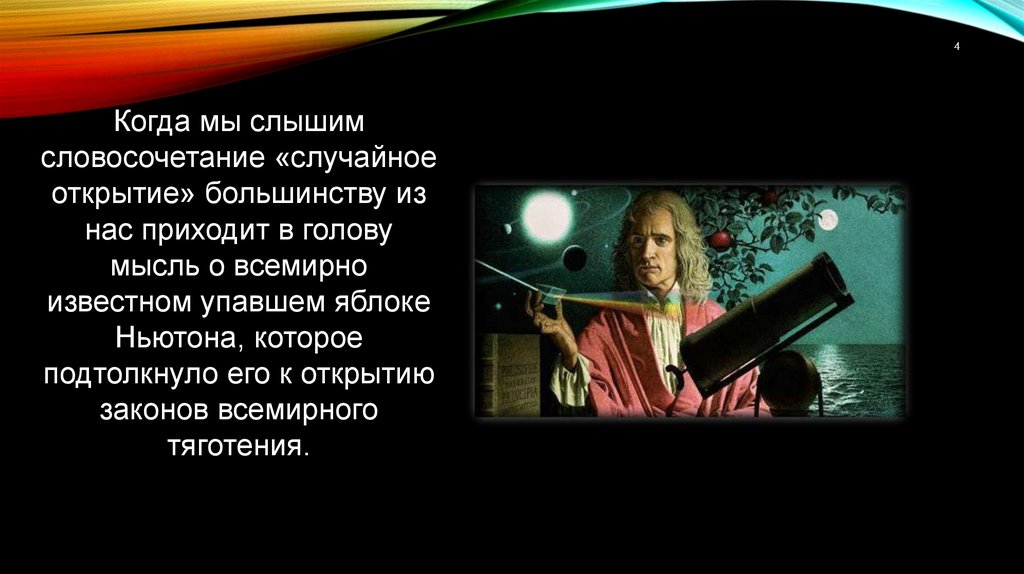 4

Когда мы слышим словосочетание «случайное открытие» большинству из нас приходит в голову мысль о всемирно известном упавшем яблоке Ньютона, которое подтолкнуло его к открытию законов всемирного тяготения.